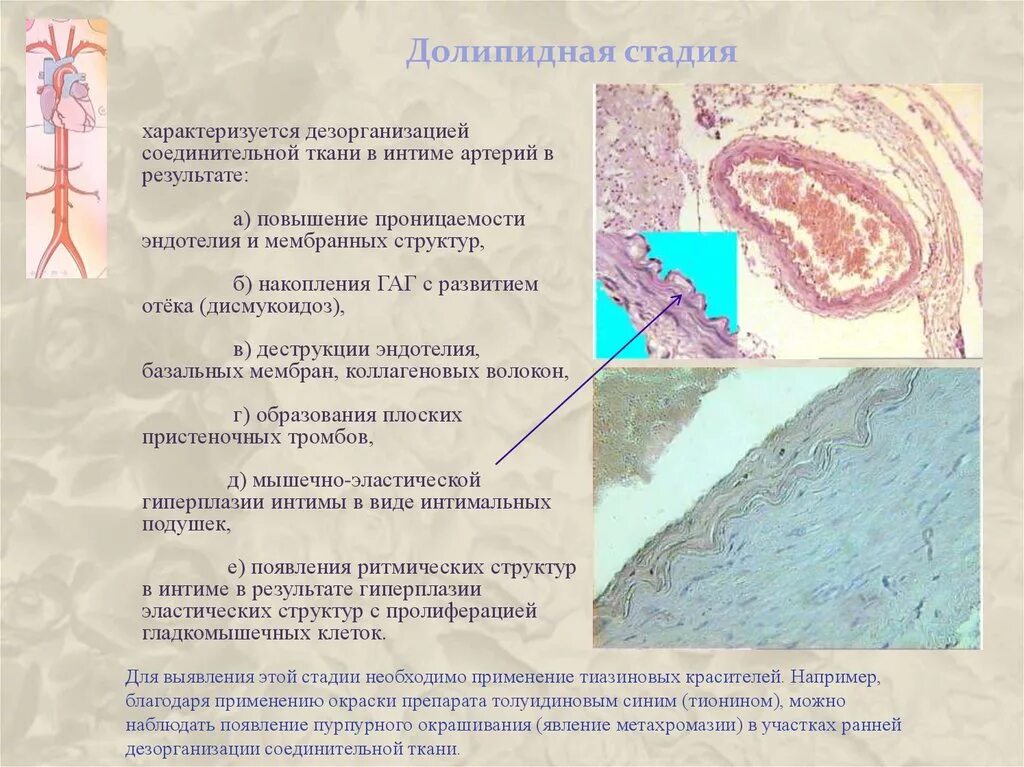 Долипидная стадия

характеризуется дезорганизацией соединительной ткани в интиме артерий в результате:

а) повышение проницаемости эндотелия и мембранных структур,

б) накопления ГАГ с развитием отёка (дисмукоидоз),

в) деструкции эндотелия, базальных мембран, коллагеновых волокон,

г) образования плоских пристеночных тромбов,

д) мышечно-эластической гиперплазии интимы в виде интимальных подушек,

е) появления ритмических структур в интиме в результате гиперплазии эластических структур с пролиферацией гладкомышечных клеток.

Для выявления этой стадии необходимо применение тиазиновых красителей. Например, благодаря применению окраски препарата толуидиновым синим (тионином), можно наблюдать появление пурпурного окрашивания (явление метахромазии) в участках ранней дезорганизации соединительной ткани.